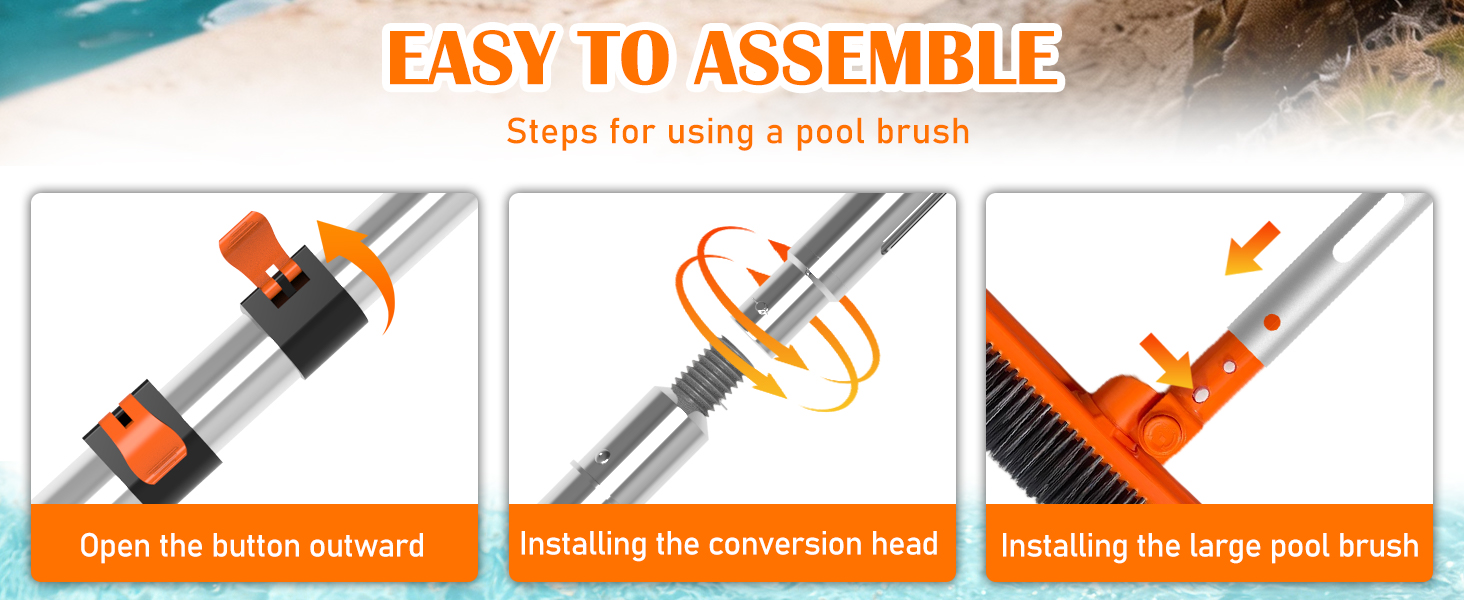 EASY TO ASSEMBLE

Steps for using a pool brush

Open the button outward

Installing the conversion head

Installing the large pool brush